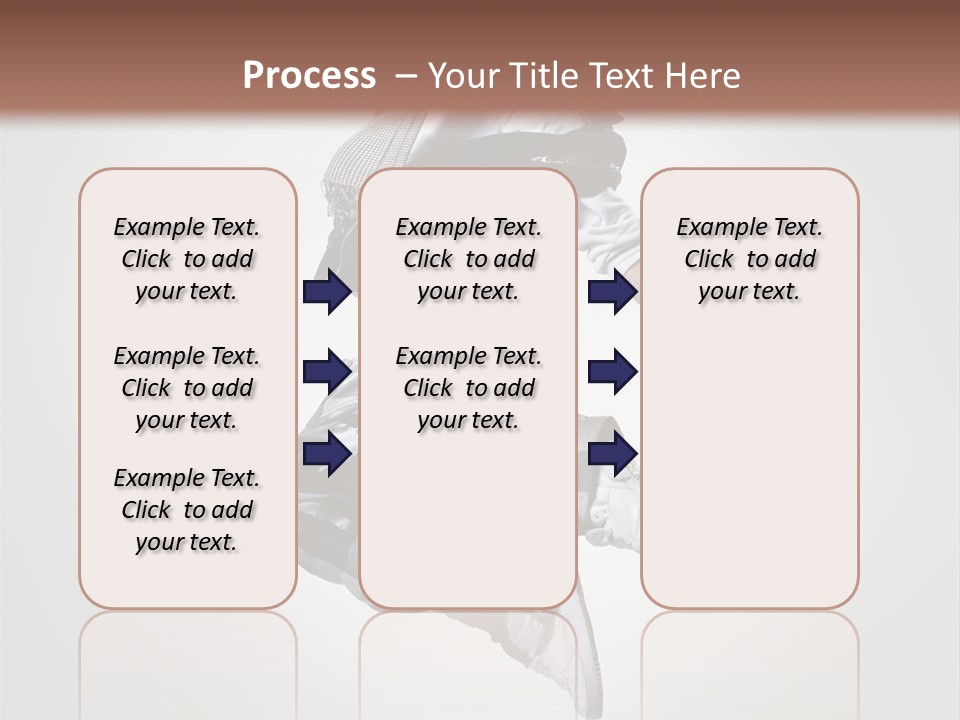 Process – Your Title Text Here

Example Text. Click to add your text.

Example Text. Click to add your text.

Example Text. Click to add your text.

Example Text. Click to add your text.

Example Text. Click to add your text.

Example Text. Click to add your text.